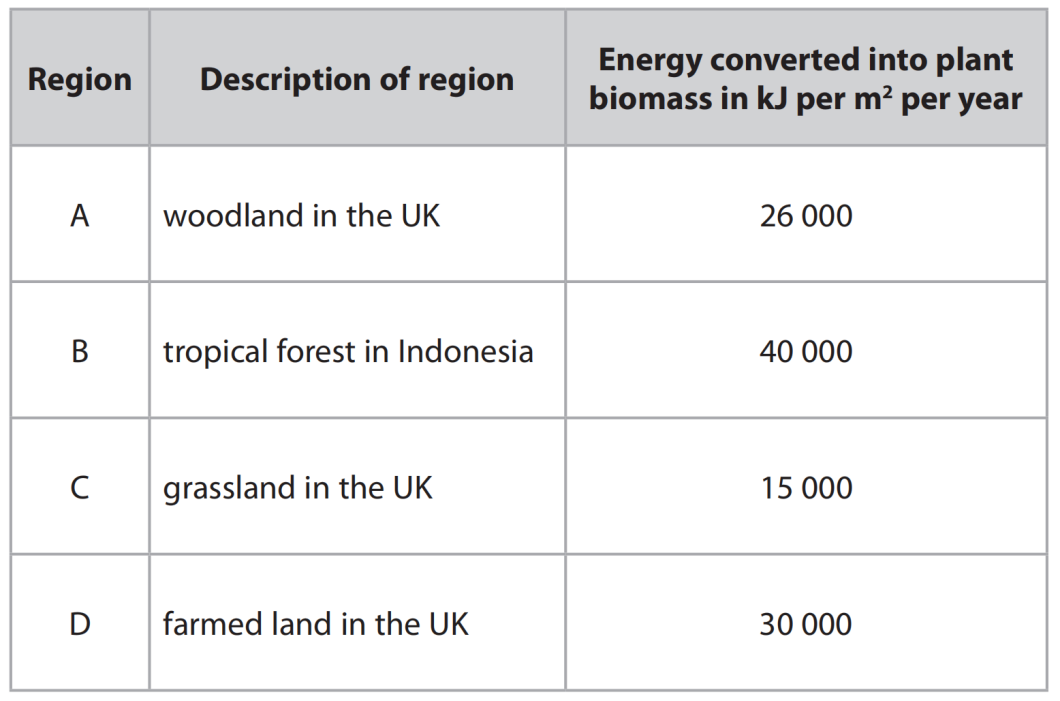 | Region | Description of region | Energy converted into plant biomass in kJ per $m^2$ per year |
|---|---|---|
| A | woodland in the UK | 26 000 |
| B | tropical forest in Indonesia | 40 000 |
| C | grassland in the UK | 15 000 |
| D | farmed land in the UK | 30 000 |